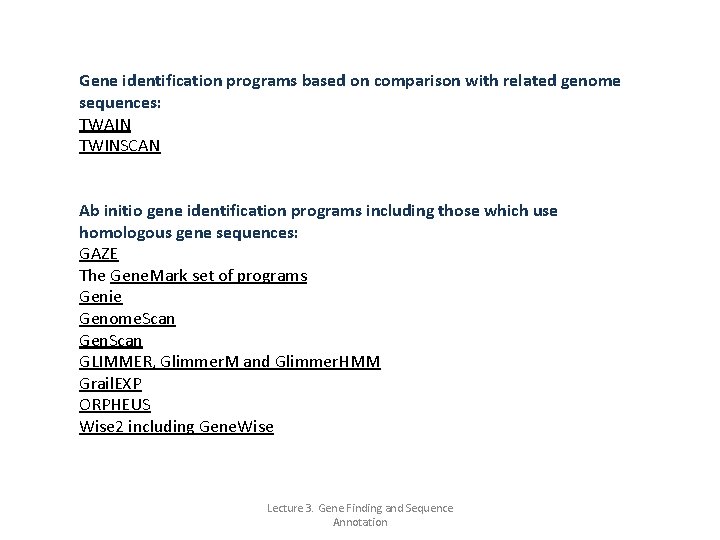 Gene identification programs based on comparison with related genome sequences:
TWAIN
TWINSCAN

Ab initio gene identification programs including those which use homologous gene sequences:
GAZE
The GeneMark set of programs
Genie
GenomeScan
GenScan
GLIMMER, GlimmerM and GlimmerHMM
GrailEXP
ORPHEUS
Wise2 including GeneWise

Lecture 3. Gene Finding and Sequence Annotation